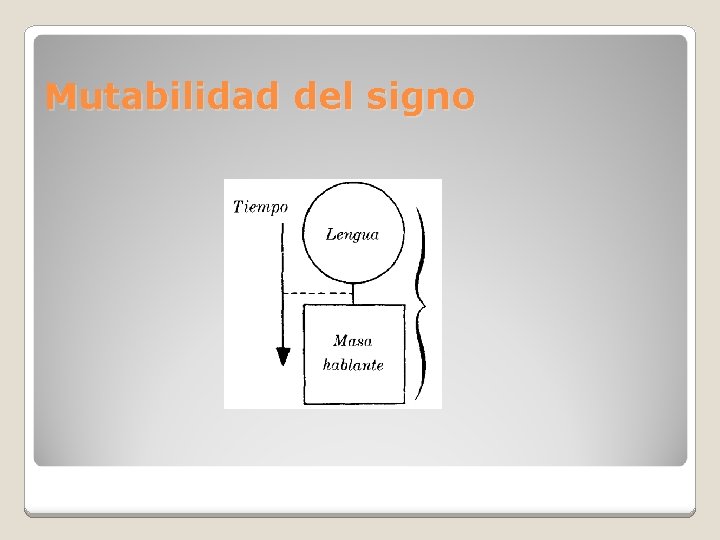 Mutabilidad del signo

Tiempo

Lengua

Masa
hablante